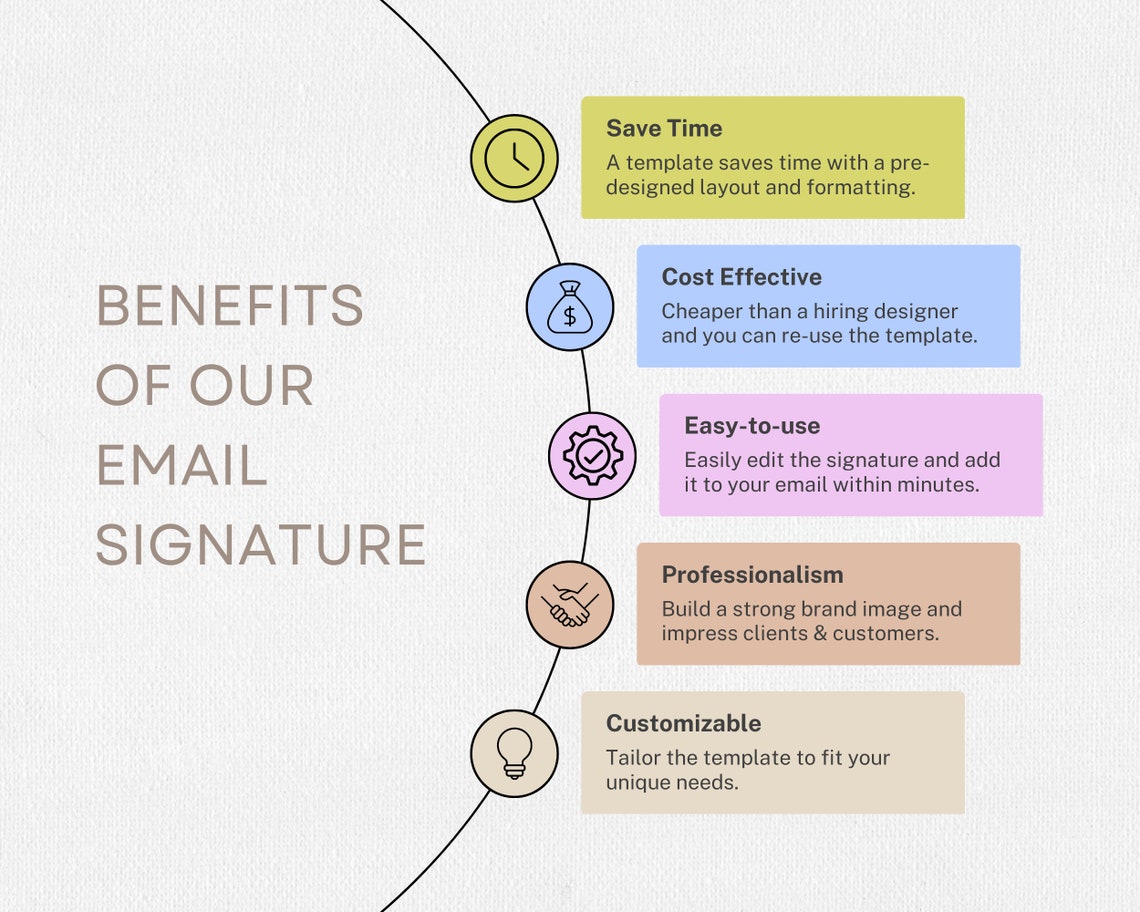 BENEFITS OF OUR EMAIL SIGNATURE

Save Time
A template saves time with a pre-designed layout and formatting.

Cost Effective
Cheaper than a hiring designer and you can re-use the template.

Easy-to-use
Easily edit the signature and add it to your email within minutes.

Professionalism
Build a strong brand image and impress clients & customers.

Customizable
Tailor the template to fit your unique needs.